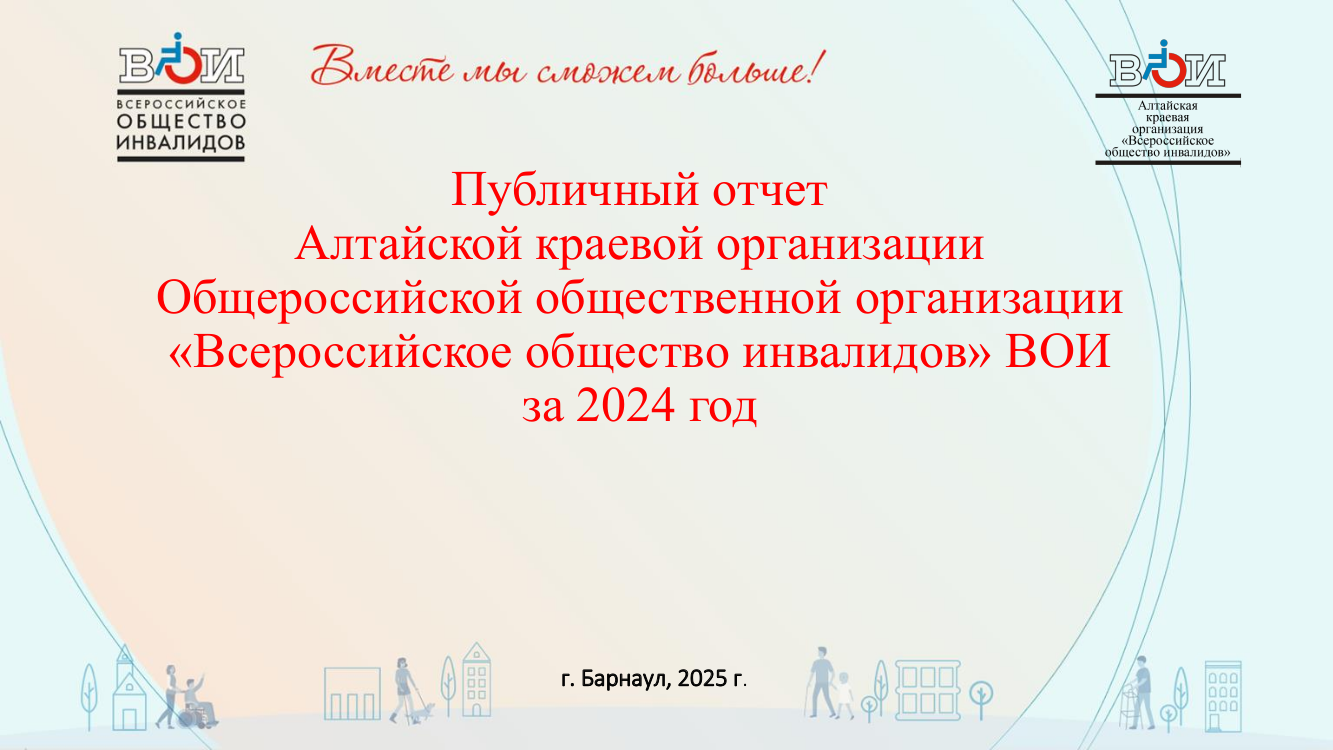 ВОИ
ВСЕРОССИЙСКОЕ ОБЩЕСТВО ИНВАЛИДОВ

Вместе мы сможем больше!

ВОИ
Алтайская краевая организация «Всероссийское общество инвалидов»

Публичный отчет
Алтайской краевой организации
Общероссийской общественной организации
«Всероссийское общество инвалидов» ВОИ
за 2024 год

г. Барнаул, 2025 г.